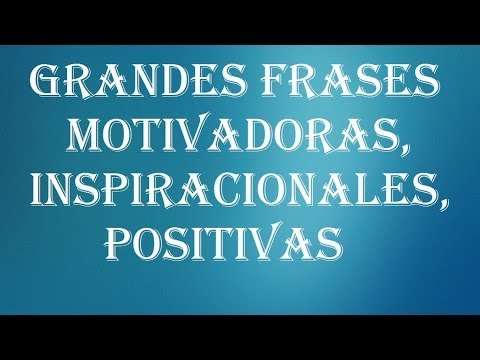 GRANDES FRASES MOTIVADORAS, INSPIRACIONALES, POSITIVAS